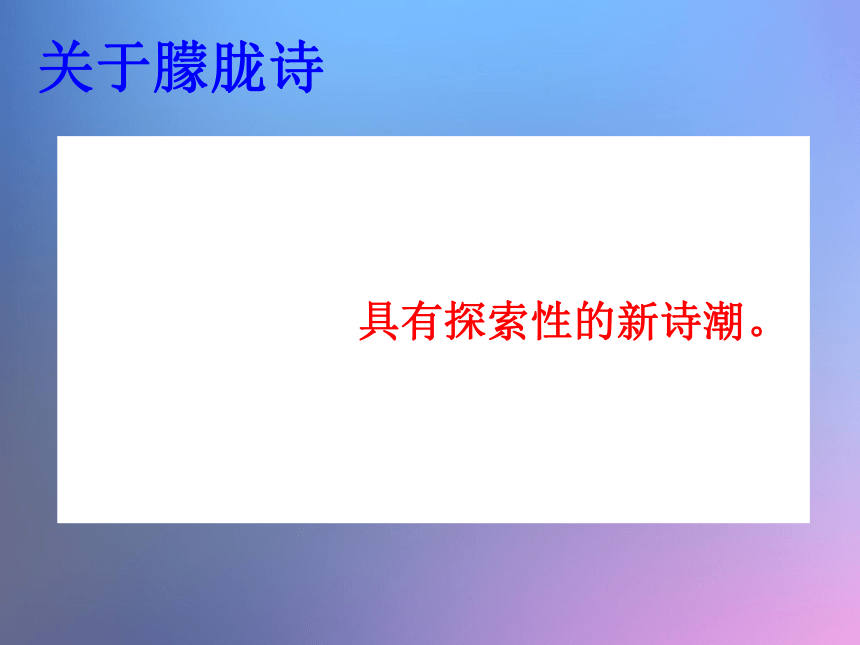 关于朦胧诗

具有探索性的新诗潮。